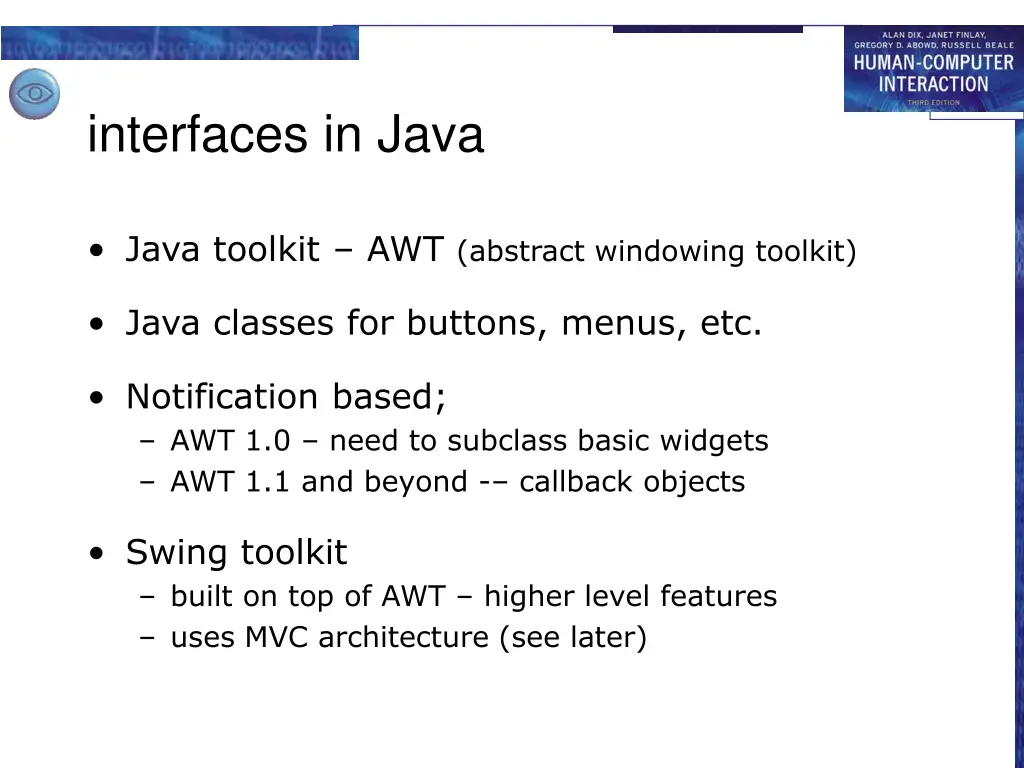 ALAN DIX, JANET FINLAY, GREGORY D. ABOWD, RUSSELL BEALE
HUMAN-COMPUTER INTERACTION
THIRD EDITION

interfaces in Java

• Java toolkit – AWT (abstract windowing toolkit)

• Java classes for buttons, menus, etc.

• Notification based;
– AWT 1.0 – need to subclass basic widgets
– AWT 1.1 and beyond -– callback objects

• Swing toolkit
– built on top of AWT – higher level features
– uses MVC architecture (see later)